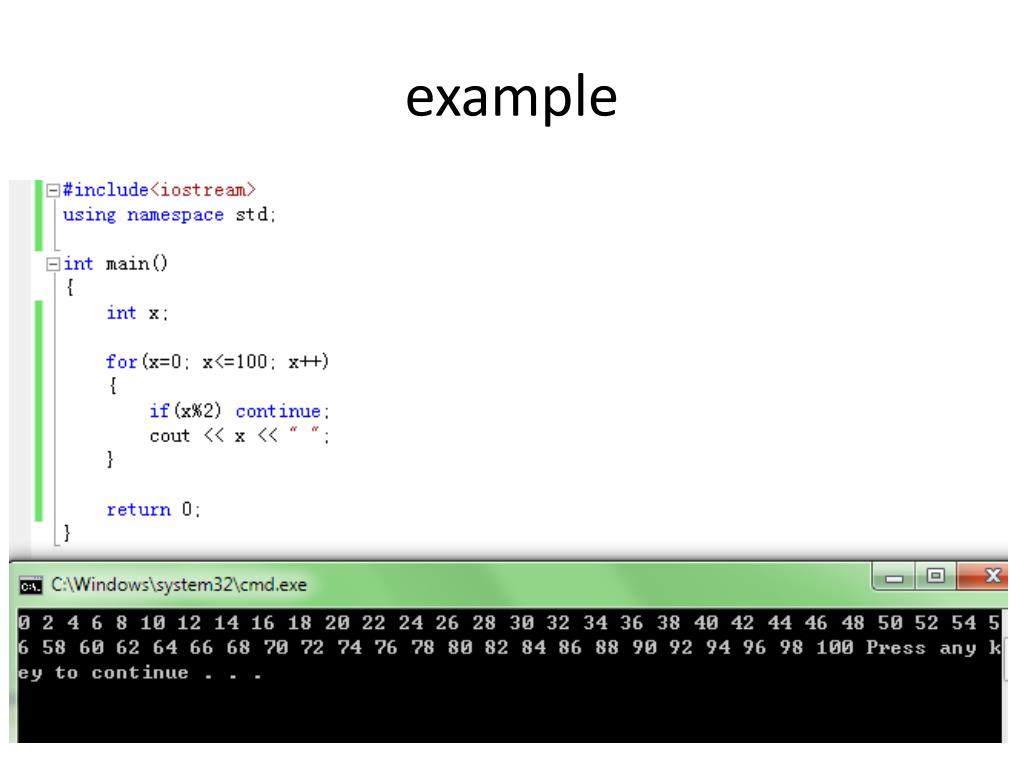 example

#include<iostream>
using namespace std;

int main()
{
int x;

for(x=0; x<=100; x++)
{
if(x%2) continue;
cout << x << " ";
}

return 0;
}

C:\Windows\system32\cmd.exe

0 2 4 6 8 10 12 14 16 18 20 22 24 26 28 30 32 34 36 38 40 42 44 46 48 50 52 54 5
6 58 60 62 64 66 68 70 72 74 76 78 80 82 84 86 88 90 92 94 96 98 100 Press any k
ey to continue . . .